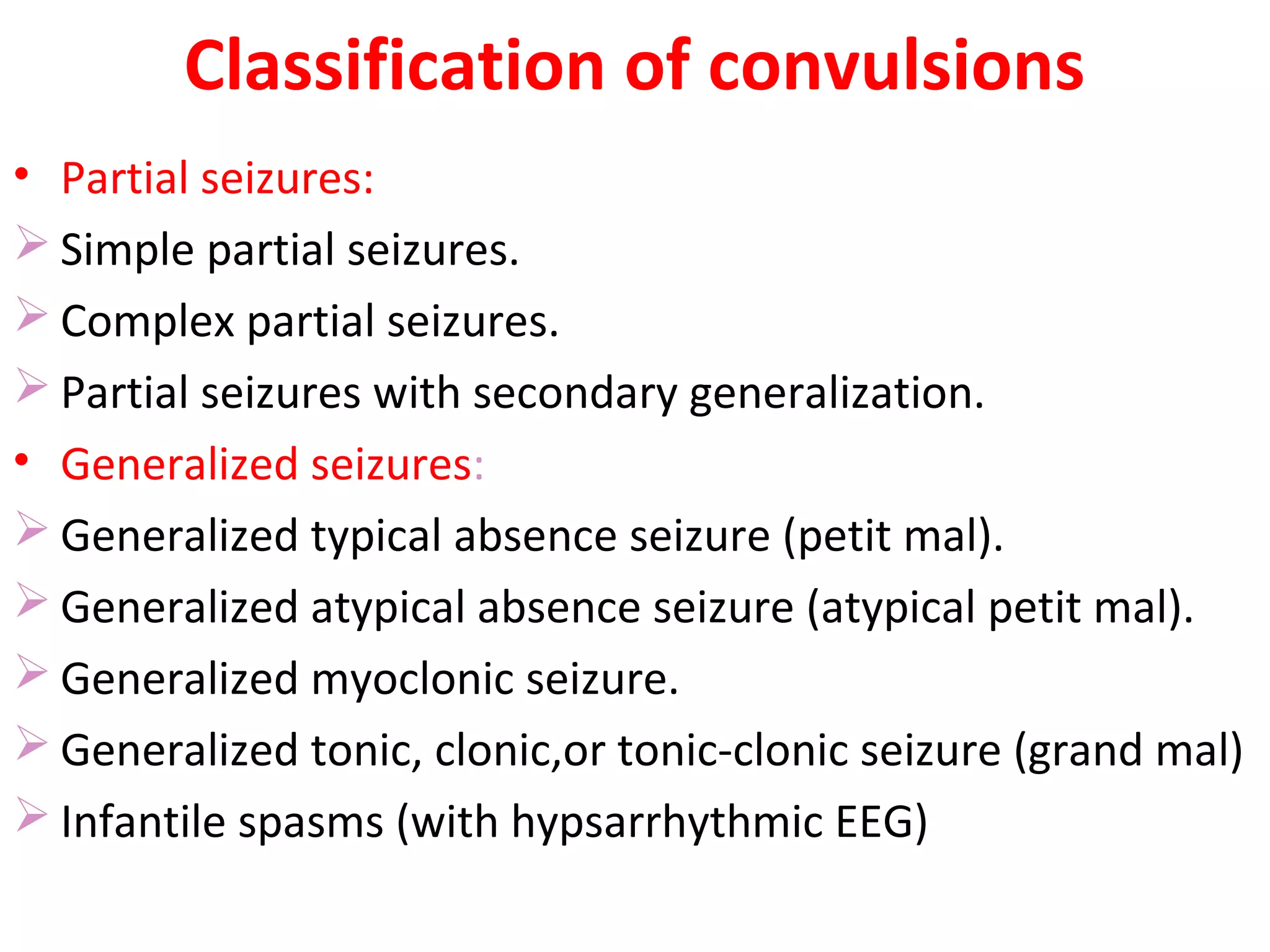 Classification of convulsions

• Partial seizures:
➢ Simple partial seizures.
➢ Complex partial seizures.
➢ Partial seizures with secondary generalization.
• Generalized seizures:
➢ Generalized typical absence seizure (petit mal).
➢ Generalized atypical absence seizure (atypical petit mal).
➢ Generalized myoclonic seizure.
➢ Generalized tonic, clonic,or tonic-clonic seizure (grand mal)
➢ Infantile spasms (with hypsarrhythmic EEG)